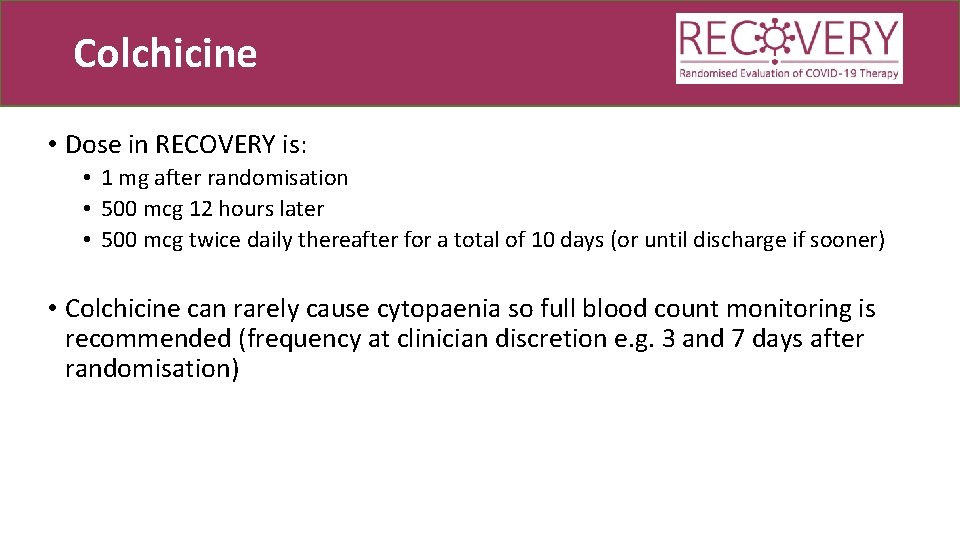 Colchicine

RECOVERY
Randomised Evaluation of COVID-19 Therapy

• Dose in RECOVERY is:
• 1 mg after randomisation
• 500 mcg 12 hours later
• 500 mcg twice daily thereafter for a total of 10 days (or until discharge if sooner)

• Colchicine can rarely cause cytopaenia so full blood count monitoring is recommended (frequency at clinician discretion e.g. 3 and 7 days after randomisation)